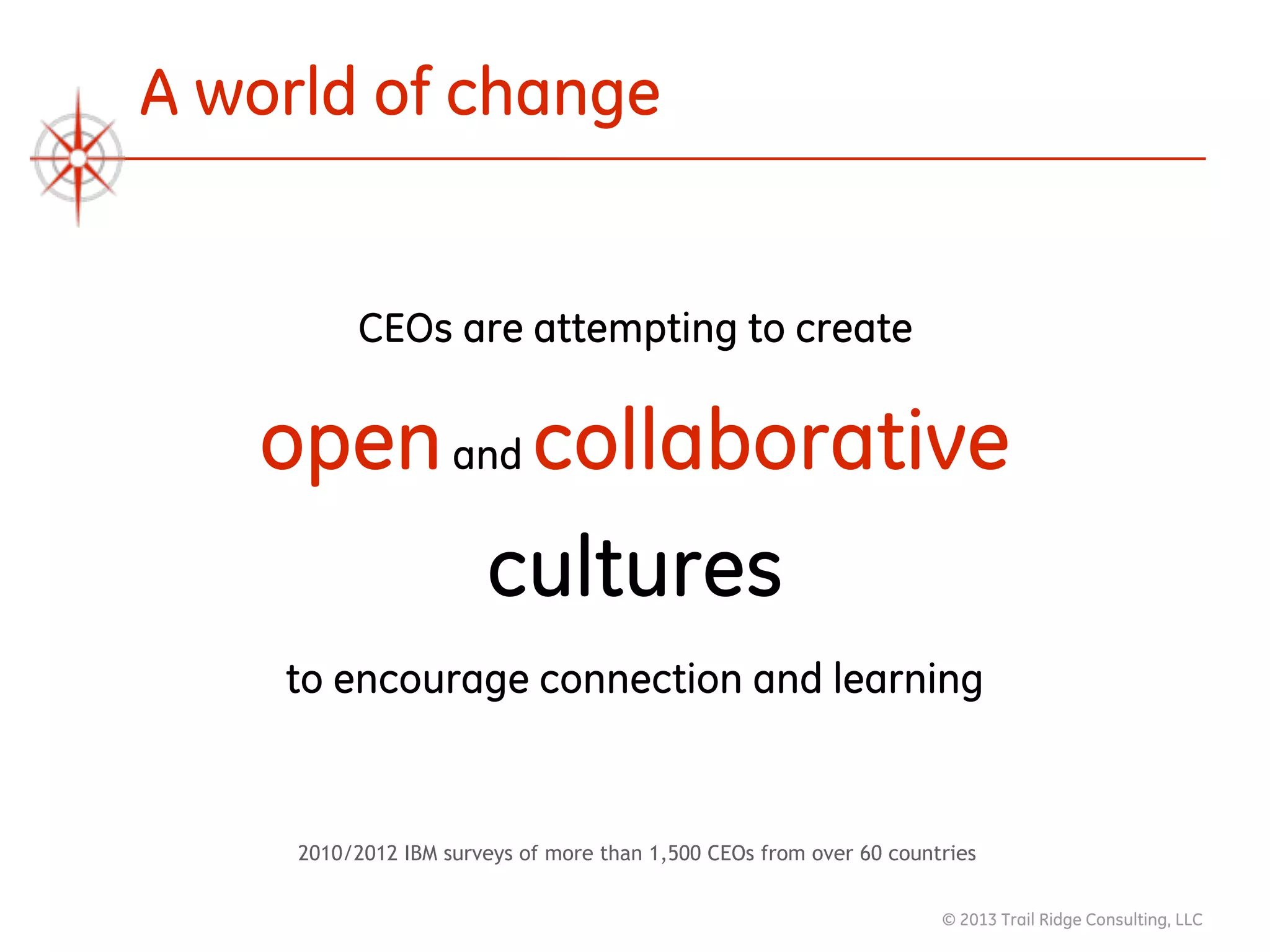 A world of change

CEOs are attempting to create

open and collaborative

cultures

to encourage connection and learning

2010/2012 IBM surveys of more than 1,500 CEOs from over 60 countries

© 2013 Trail Ridge Consulting, LLC